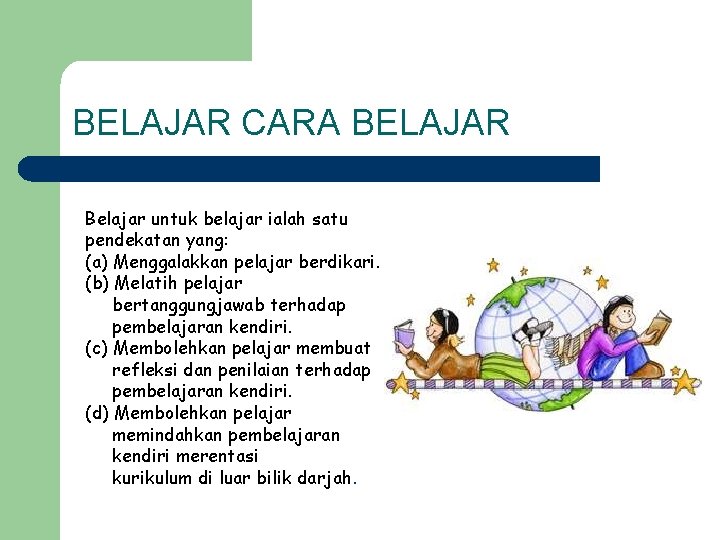 BELAJAR CARA BELAJAR

Belajar untuk belajar ialah satu pendekatan yang:
(a) Menggalakkan pelajar berdikari.
(b) Melatih pelajar bertanggungjawab terhadap pembelajaran kendiri.
(c) Membolehkan pelajar membuat refleksi dan penilaian terhadap pembelajaran kendiri.
(d) Membolehkan pelajar memindahkan pembelajaran kendiri merentasi kurikulum di luar bilik darjah.